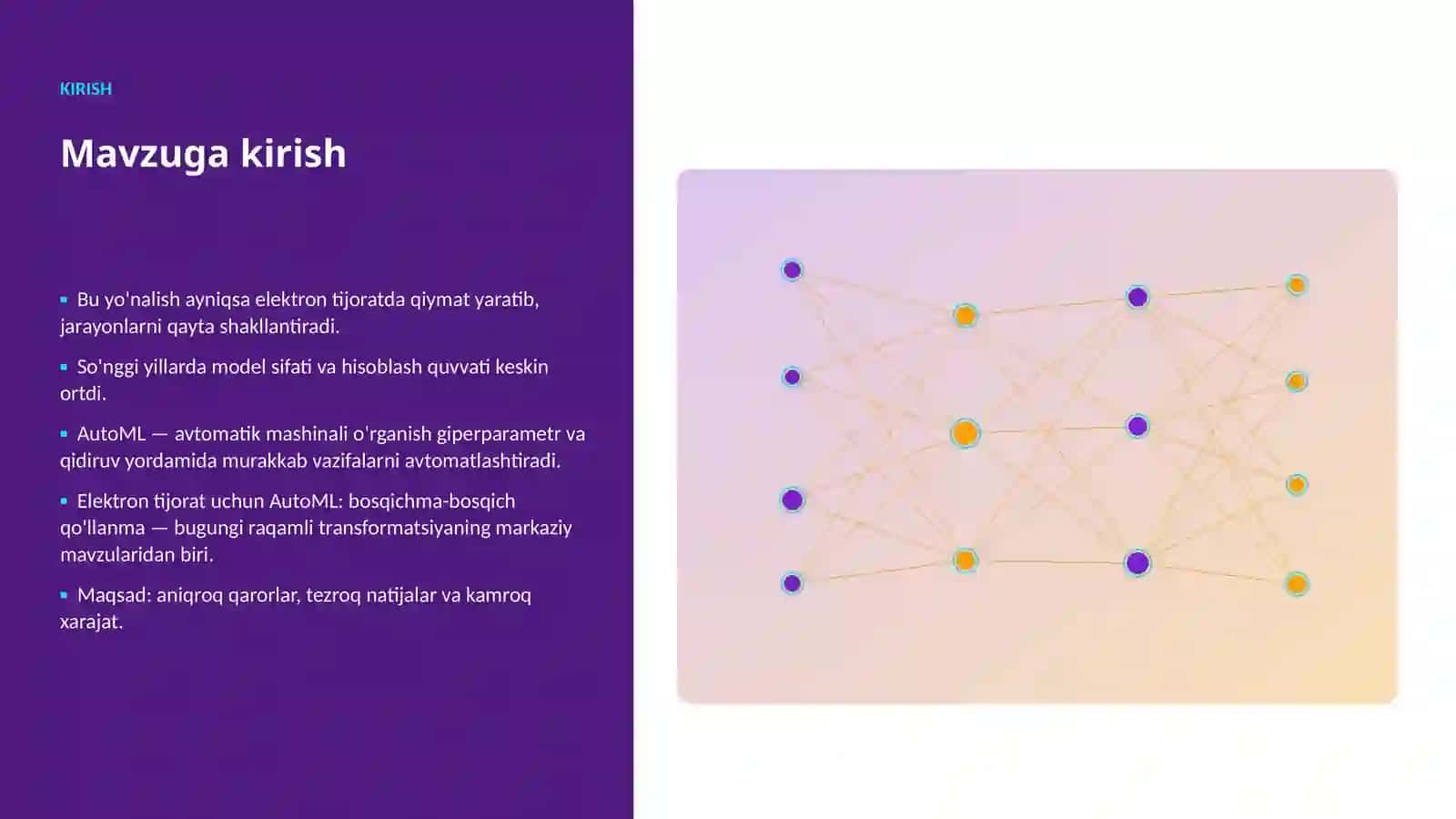 KIRISH

Mavzuga kirish

▪ Bu yo'nalish ayniqsa elektron tijoratda qiymat yaratib, jarayonlarni qayta shakllantiradi.

▪ So'nggi yillarda model sifati va hisoblash quvvati keskin ortdi.

▪ AutoML — avtomatik mashinali o'rganish giperparametr va qidiruv yordamida murakkab vazifalarni avtomatlashtiradi.

▪ Elektron tijorat uchun AutoML: bosqichma-bosqich qo'llanma — bugungi raqamli transformatsiyaning markaziy mavzularidan biri.

▪ Maqsad: aniqroq qarorlar, tezroq natijalar va kamroq xarajat.